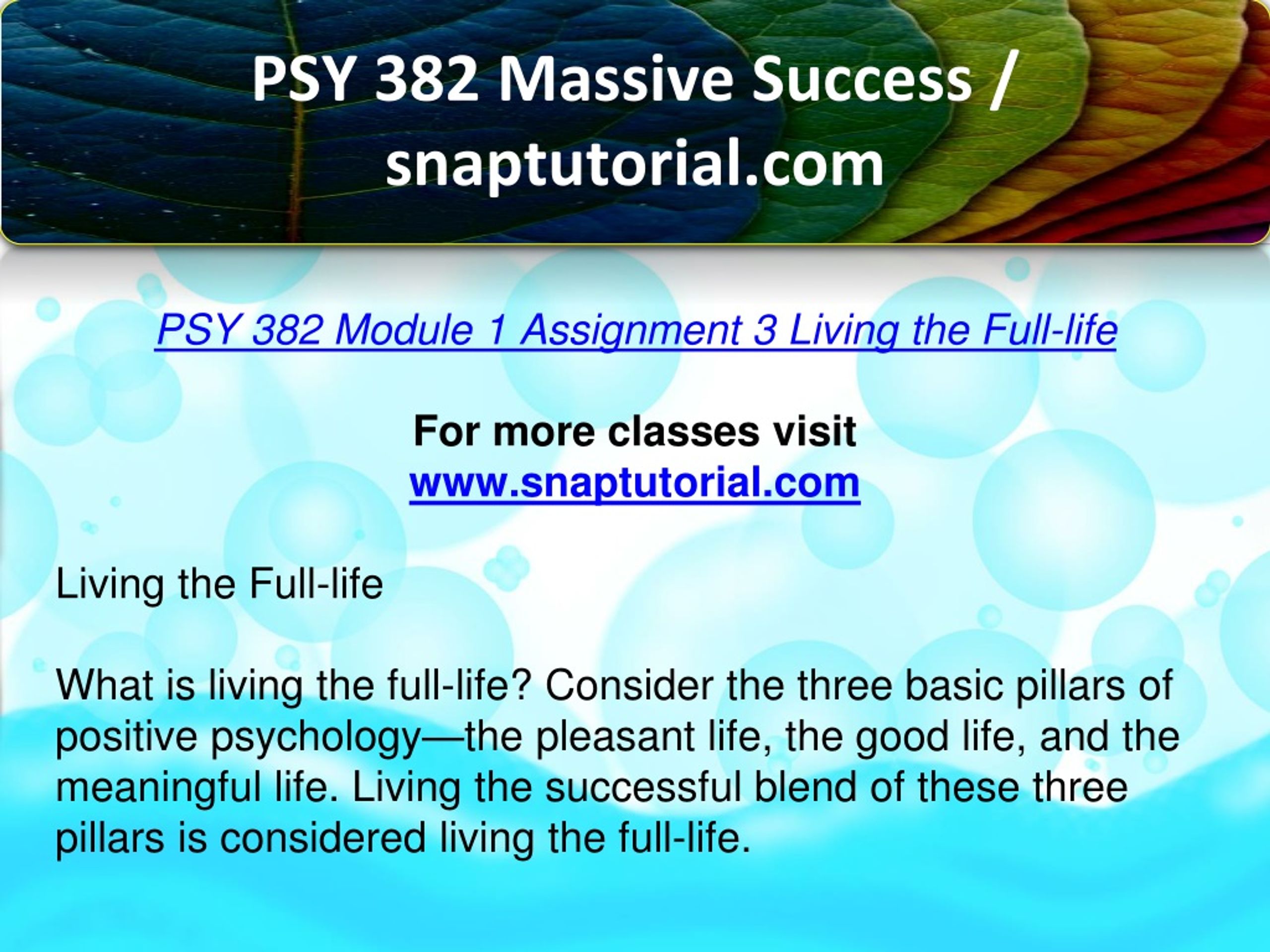 PSY 382 Massive Success / snaptutorial.com

PSY 382 Module 1 Assignment 3 Living the Full-life

For more classes visit
www.snaptutorial.com

Living the Full-life

What is living the full-life? Consider the three basic pillars of positive psychology—the pleasant life, the good life, and the meaningful life. Living the successful blend of these three pillars is considered living the full-life.